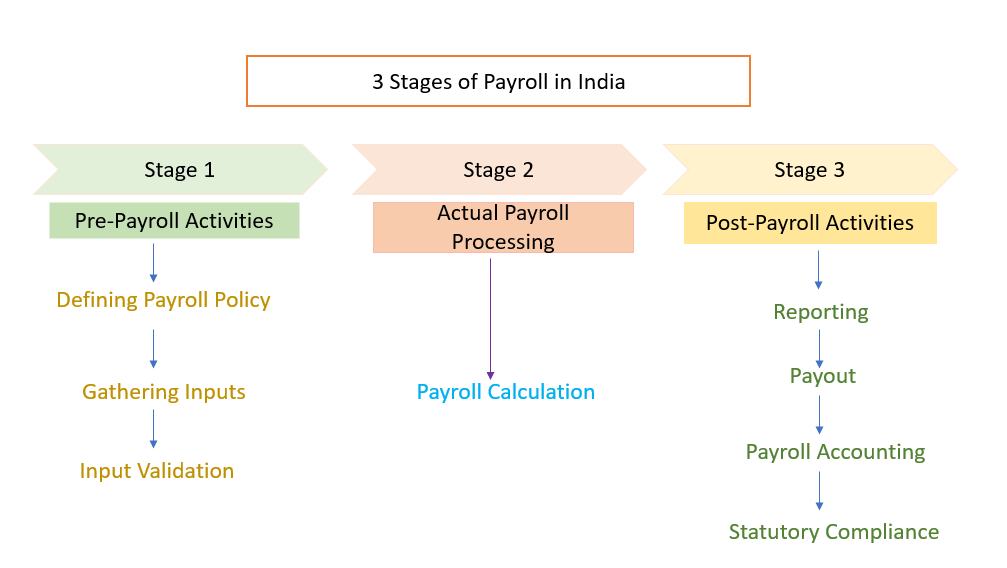 3 Stages of Payroll in India

Stage 1

Pre-Payroll Activities

Defining Payroll Policy

Gathering Inputs

Input Validation

Stage 2

Actual Payroll Processing

Payroll Calculation

Stage 3

Post-Payroll Activities

Reporting

Payout

Payroll Accounting

Statutory Compliance